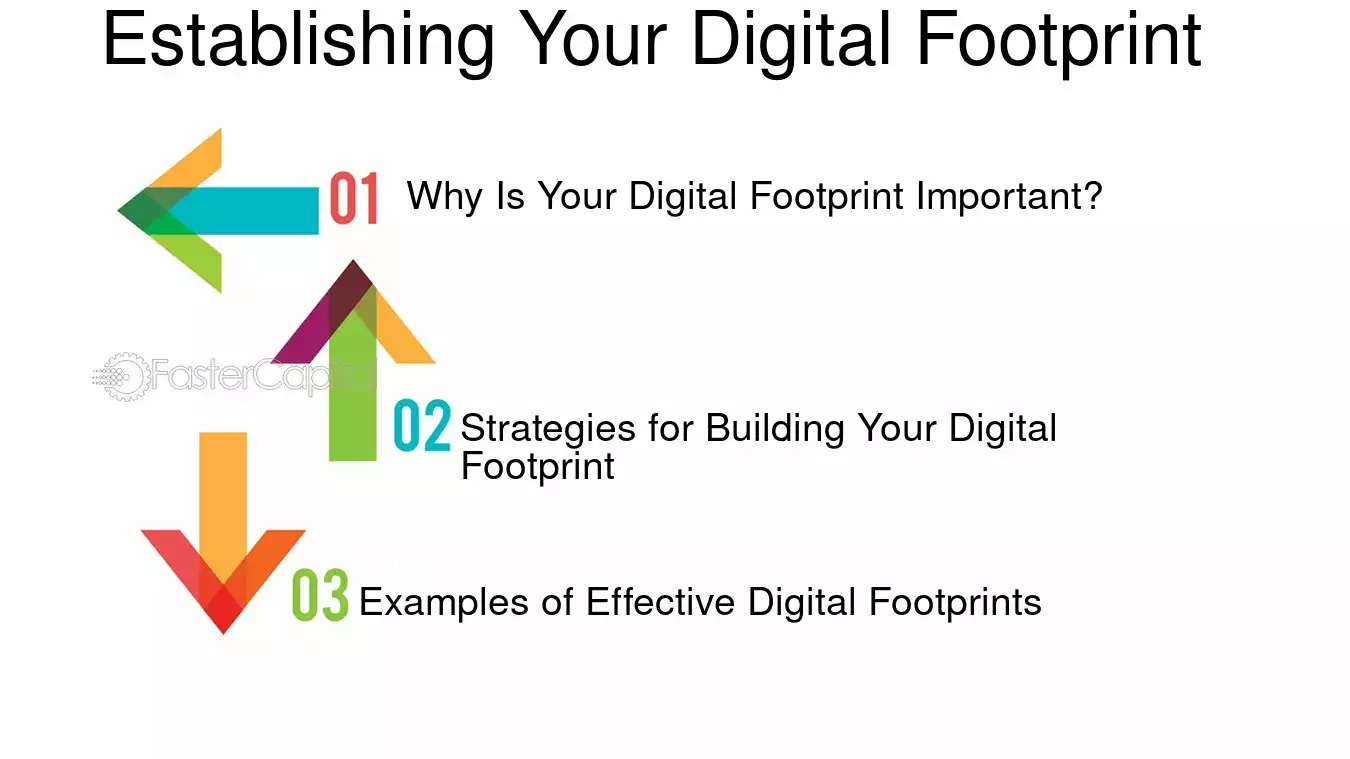 Establishing Your Digital Footprint

01 Why Is Your Digital Footprint Important?

02 Strategies for Building Your Digital Footprint

03 Examples of Effective Digital Footprints

FasterCapital